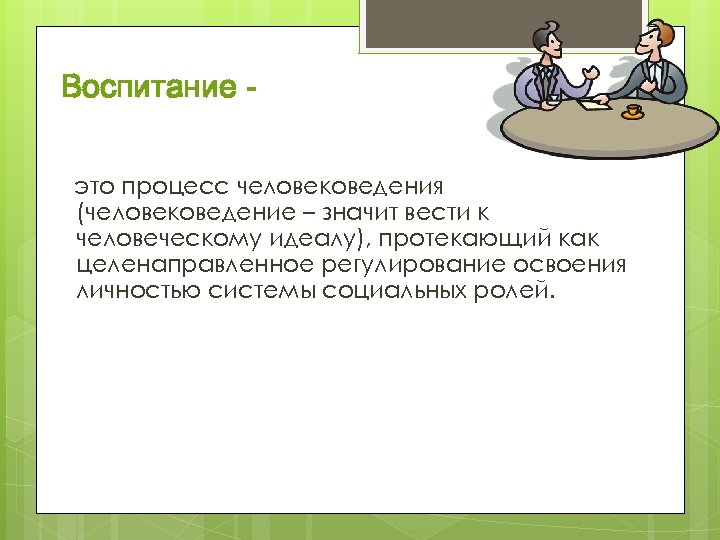 Воспитание -

это процесс человековедения (человековедение – значит вести к человеческому идеалу), протекающий как целенаправленное регулирование освоения личностью системы социальных ролей.